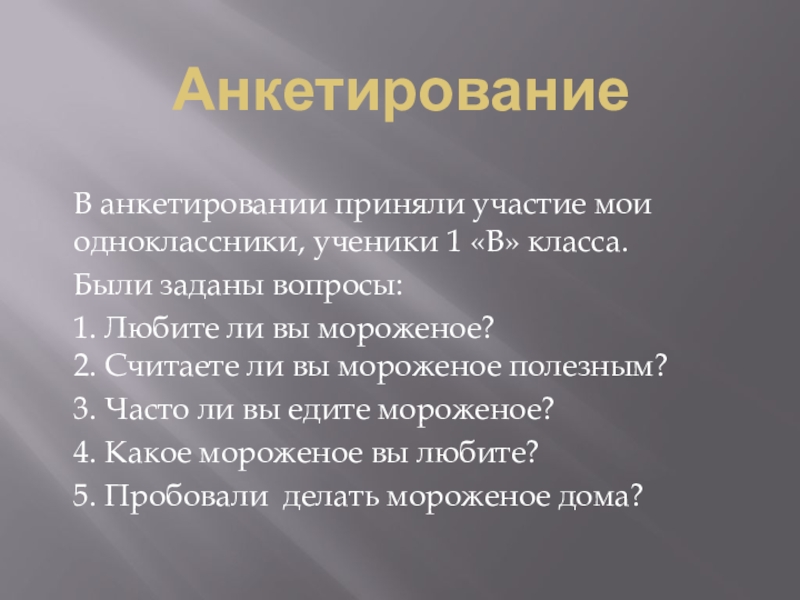 Анкетирование

В анкетировании приняли участие мои одноклассники, ученики 1 «В» класса.

Были заданы вопросы:

1. Любите ли вы мороженое?
2. Считаете ли вы мороженое полезным?

3. Часто ли вы едите мороженое?

4. Какое мороженое вы любите?

5. Пробовали делать мороженое дома?